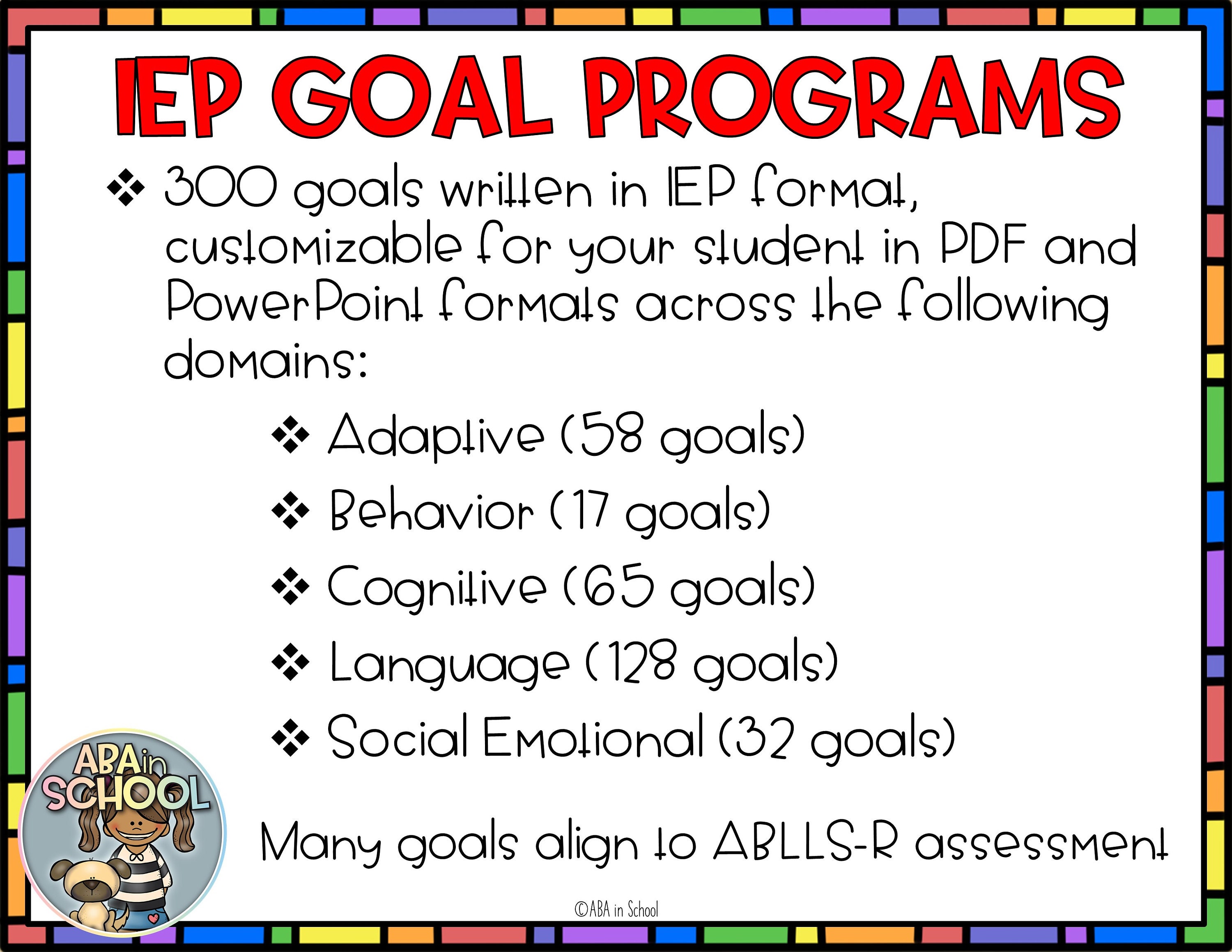 IEP GOAL PROGRAMS

❖ 300 goals written in IEP format, customizable for your student in PDF and PowerPoint formats across the following domains:

❖ Adaptive (58 goals)
❖ Behavior (17 goals)
❖ Cognitive (65 goals)
❖ Language (128 goals)
❖ Social Emotional (32 goals)

ABA in SCHOOL

Many goals align to ABLLS-R assessment

©ABA in School